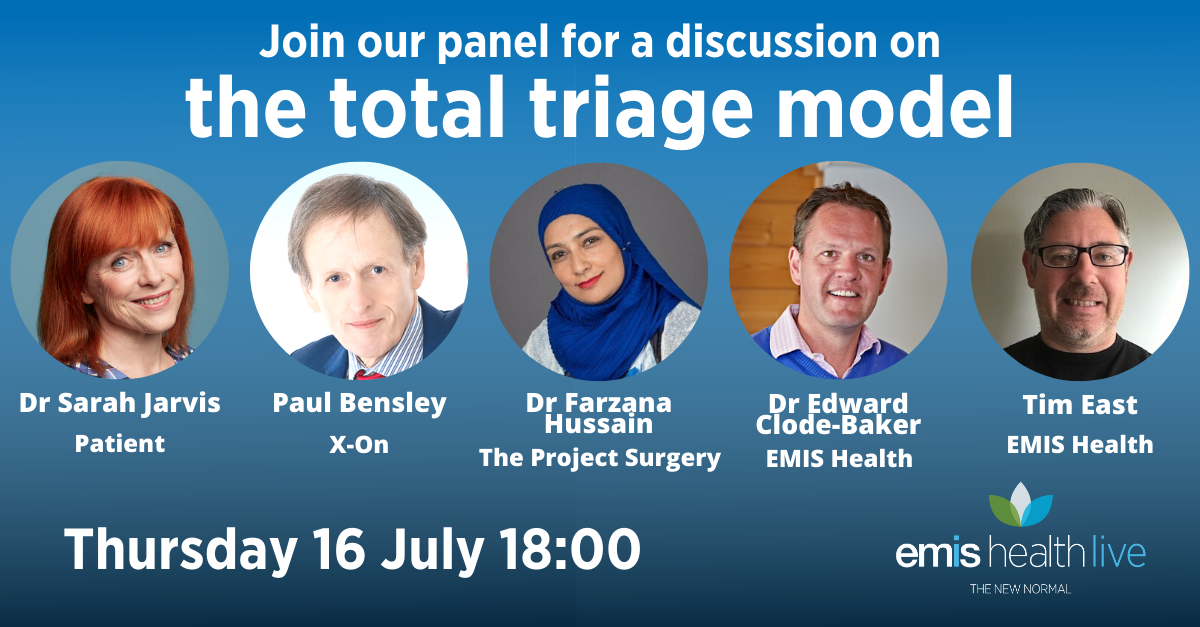 Join our panel for a discussion on
the total triage model

Dr Sarah Jarvis
Patient

Paul Bensley
X-On

Dr Farzana Hussain
The Project Surgery

Dr Edward Clode-Baker
EMIS Health

Tim East
EMIS Health

Thursday 16 July 18:00

emis health live
THE NEW NORMAL